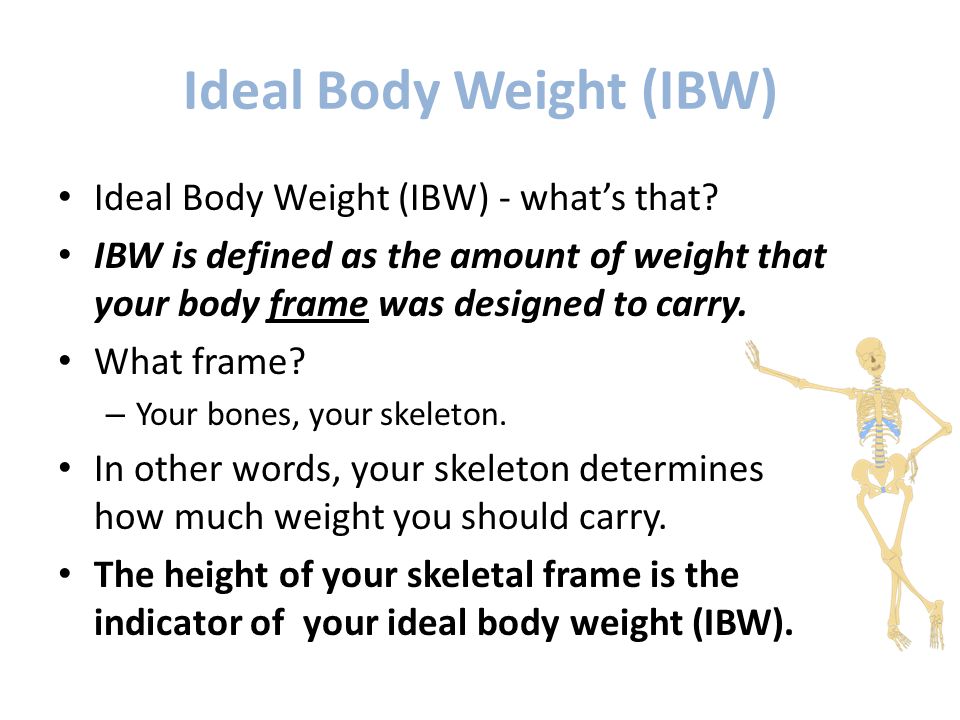 Ideal Body Weight (IBW)

• Ideal Body Weight (IBW) - what's that?

• IBW is defined as the amount of weight that your body frame was designed to carry.

• What frame?
– Your bones, your skeleton.

• In other words, your skeleton determines how much weight you should carry.

• The height of your skeletal frame is the indicator of your ideal body weight (IBW).